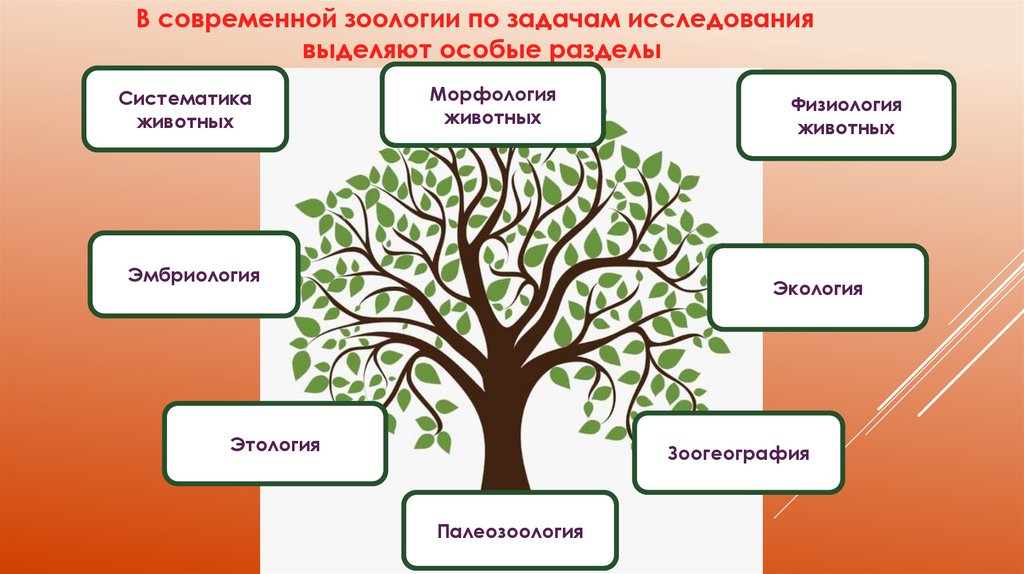 В современной зоологии по задачам исследования выделяют особые разделы

Систематика животных

Морфология животных

Физиология животных

Эмбриология

Экология

Этология

Зоогеография

Палеозоология